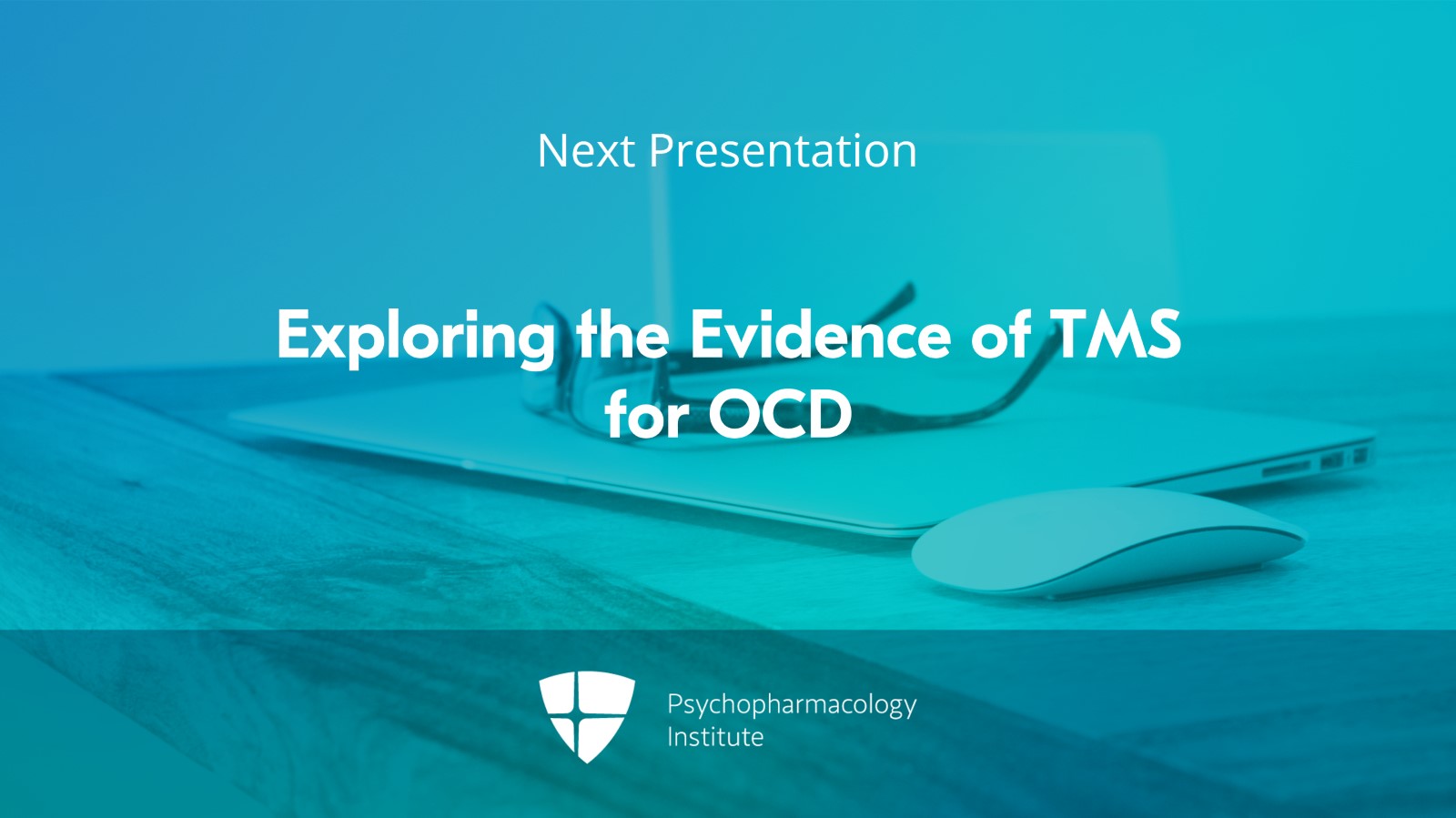 Next Presentation

Exploring the Evidence of TMS for OCD

Psychopharmacology Institute